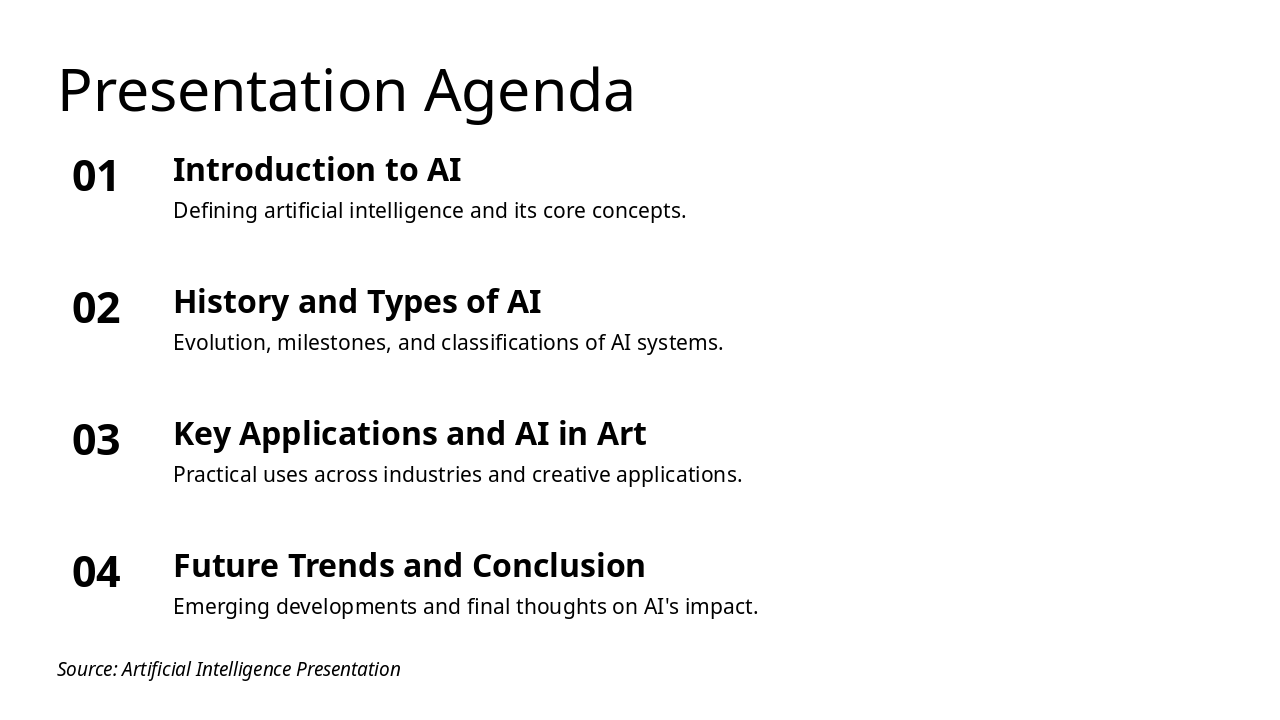 Presentation Agenda

01
Introduction to AI
Defining artificial intelligence and its core concepts.

02
History and Types of AI
Evolution, milestones, and classifications of AI systems.

03
Key Applications and AI in Art
Practical uses across industries and creative applications.

04
Future Trends and Conclusion
Emerging developments and final thoughts on AI's impact.

Source: Artificial Intelligence Presentation